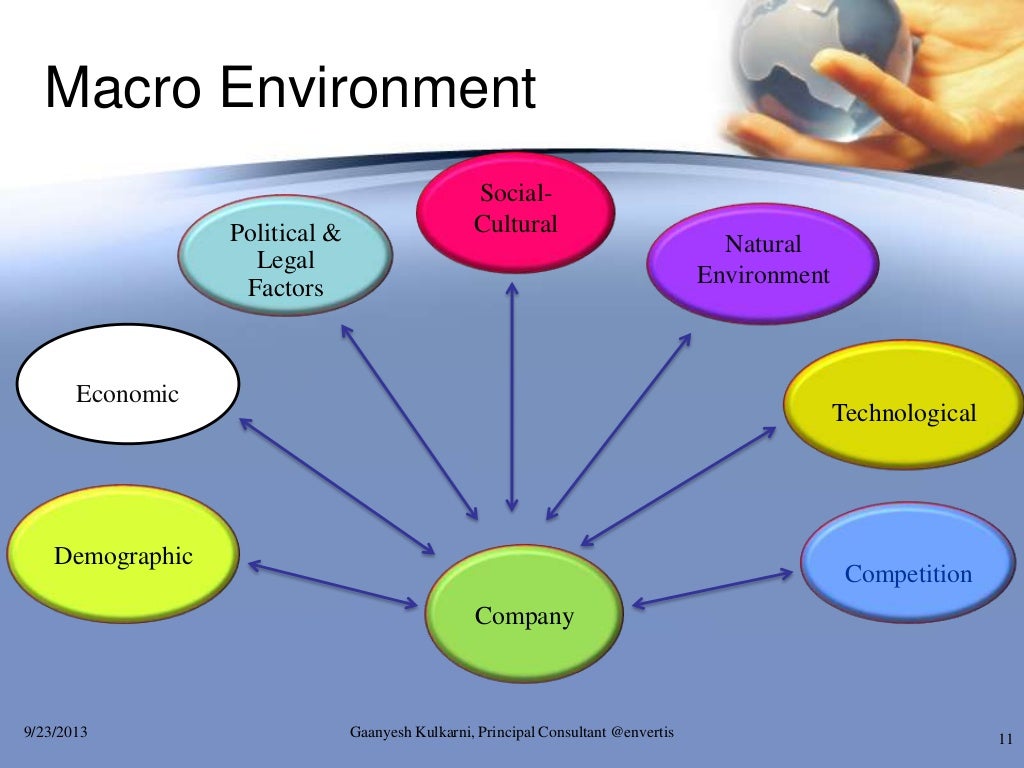 Macro Environment

Social-Cultural

Political & Legal Factors

Natural Environment

Economic

Technological

Demographic

Competition

Company

9/23/2013

Gaanyesh Kulkarni, Principal Consultant @envertis

11